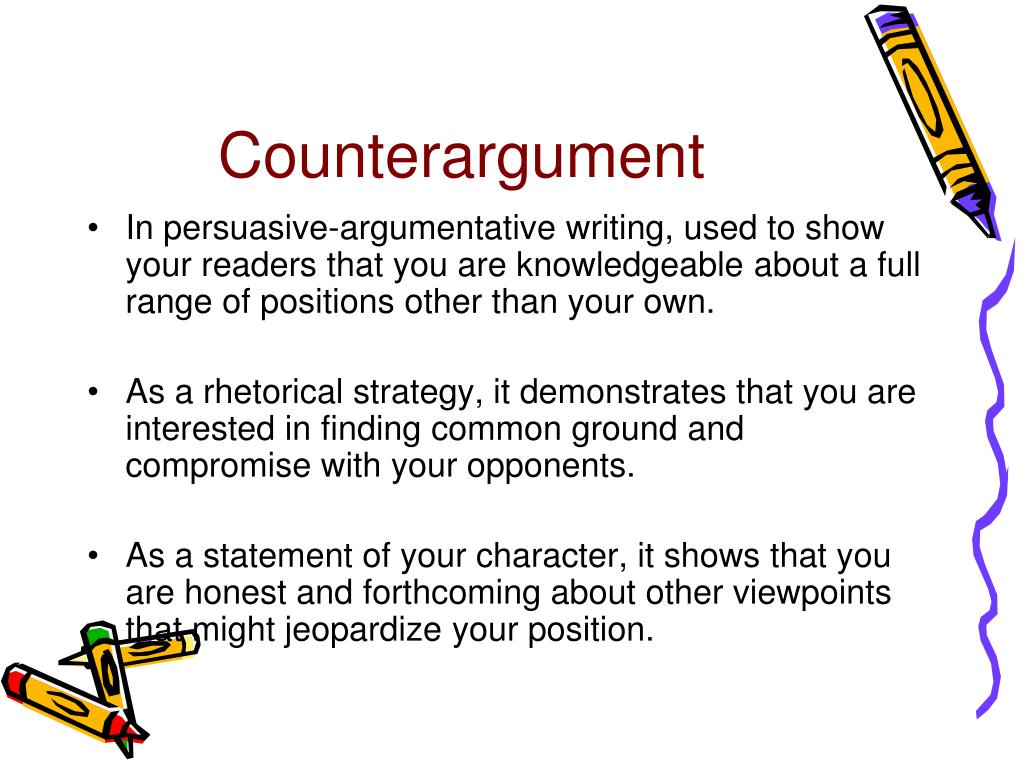 Counterargument

• In persuasive-argumentative writing, used to show your readers that you are knowledgeable about a full range of positions other than your own.

• As a rhetorical strategy, it demonstrates that you are interested in finding common ground and compromise with your opponents.

• As a statement of your character, it shows that you are honest and forthcoming about other viewpoints that might jeopardize your position.